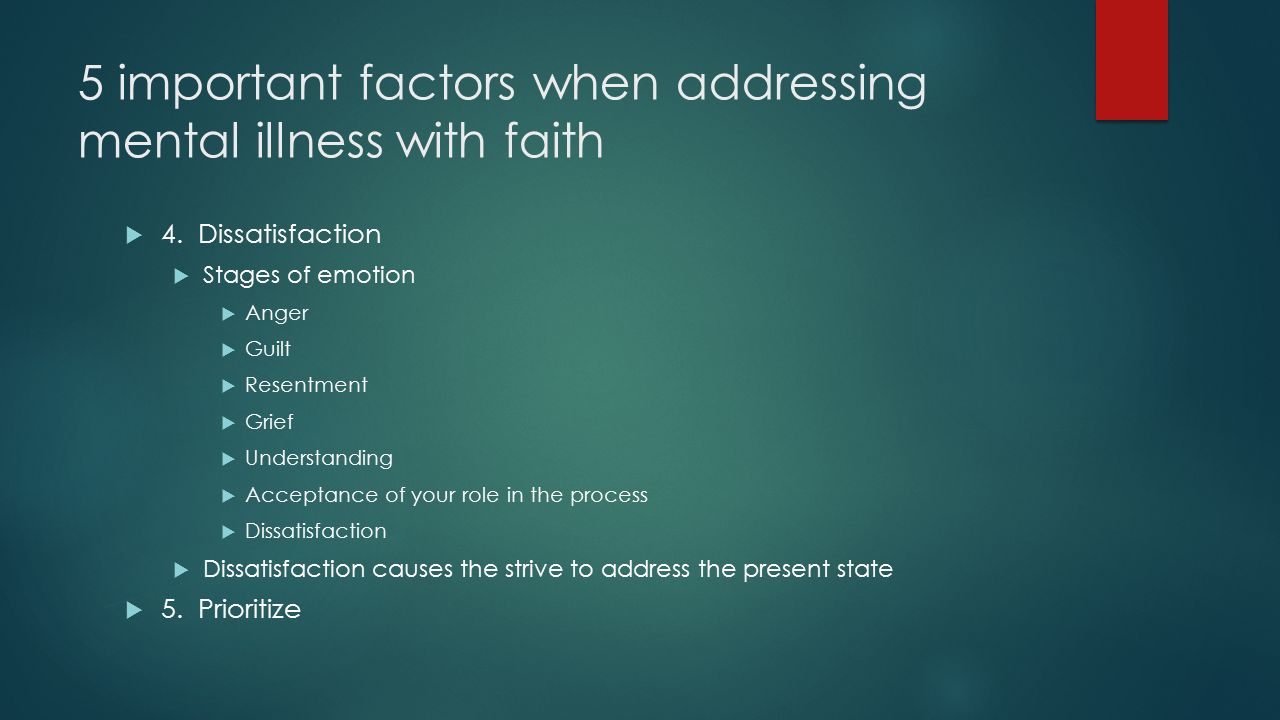 5 important factors when addressing mental illness with faith

4. Dissatisfaction

Stages of emotion

Anger

Guilt

Resentment

Grief

Understanding

Acceptance of your role in the process

Dissatisfaction

Dissatisfaction causes the strive to address the present state

5. Prioritize